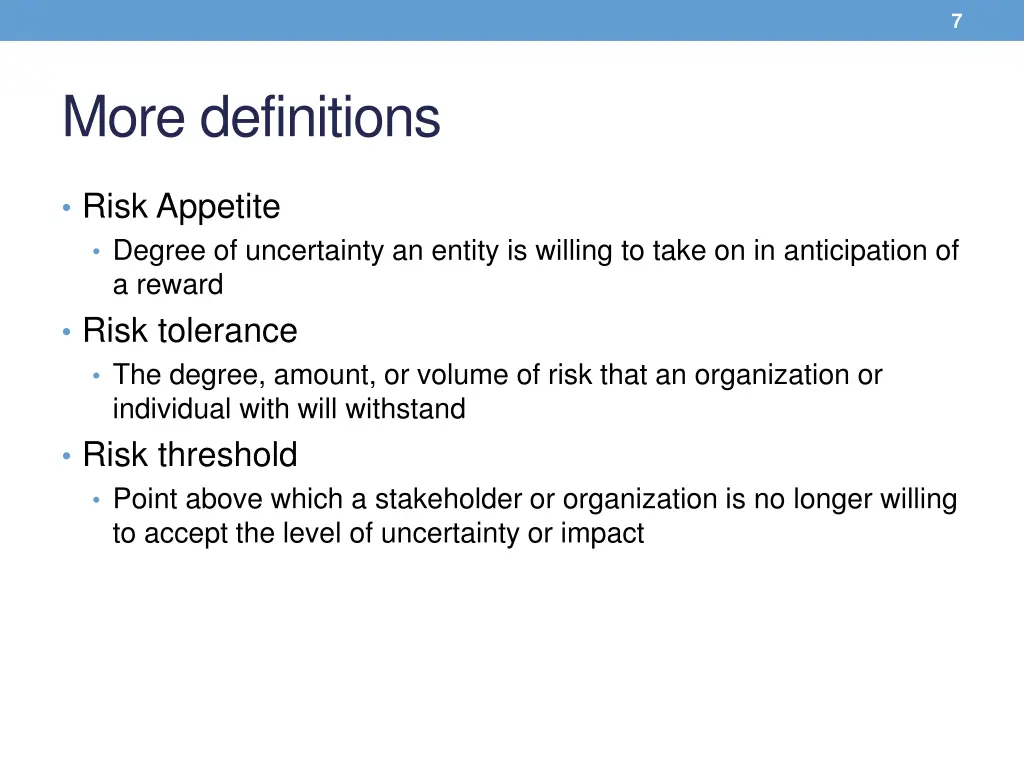 7

More definitions

• Risk Appetite
  • Degree of uncertainty an entity is willing to take on in anticipation of a reward
• Risk tolerance
  • The degree, amount, or volume of risk that an organization or individual with will withstand
• Risk threshold
  • Point above which a stakeholder or organization is no longer willing to accept the level of uncertainty or impact